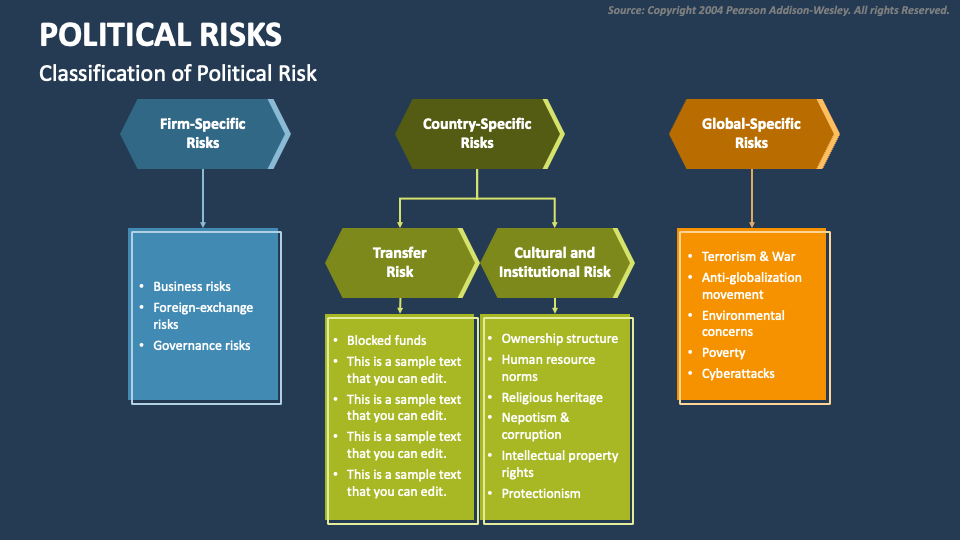 Source: Copyright 2004 Pearson Addison-Wesley. All rights Reserved.

POLITICAL RISKS

Classification of Political Risk

Firm-Specific Risks

- Business risks
- Foreign-exchange risks
- Governance risks

Country-Specific Risks

Transfer Risk

- Blocked funds
- This is a sample text that you can edit.
- This is a sample text that you can edit.
- This is a sample text that you can edit.
- This is a sample text that you can edit.

Cultural and Institutional Risk

- Ownership structure
- Human resource norms
- Religious heritage
- Nepotism & corruption
- Intellectual property rights
- Protectionism

Global-Specific Risks

- Terrorism & War
- Anti-globalization movement
- Environmental concerns
- Poverty
- Cyberattacks